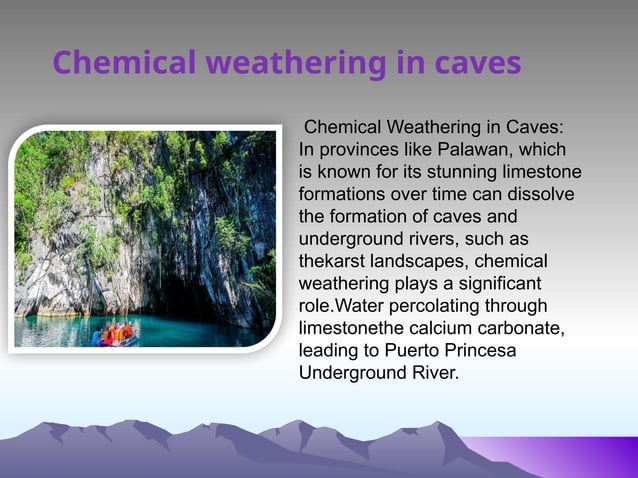 Chemical weathering in caves

Chemical Weathering in Caves: In provinces like Palawan, which is known for its stunning limestone formations over time can dissolve the formation of caves and underground rivers, such as thekarst landscapes, chemical weathering plays a significant role.Water percolating through limestonethe calcium carbonate, leading to Puerto Princesa Underground River.